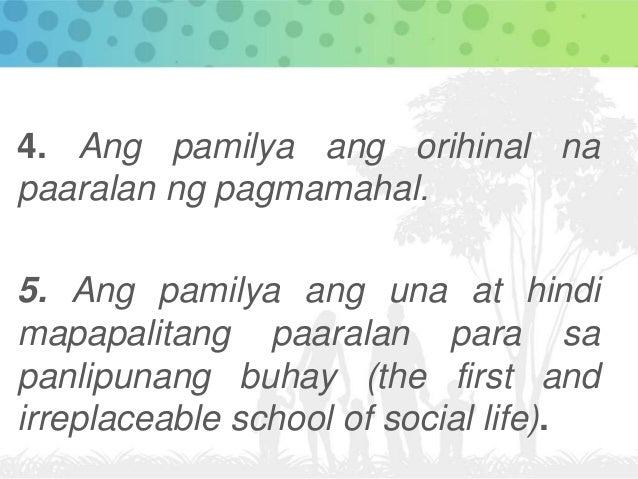 4. Ang pamilya ang orihinal na paaralan ng pagmamahal.

5. Ang pamilya ang una at hindi mapapalitang paaralan para sa panlipunang buhay (the first and irreplaceable school of social life).